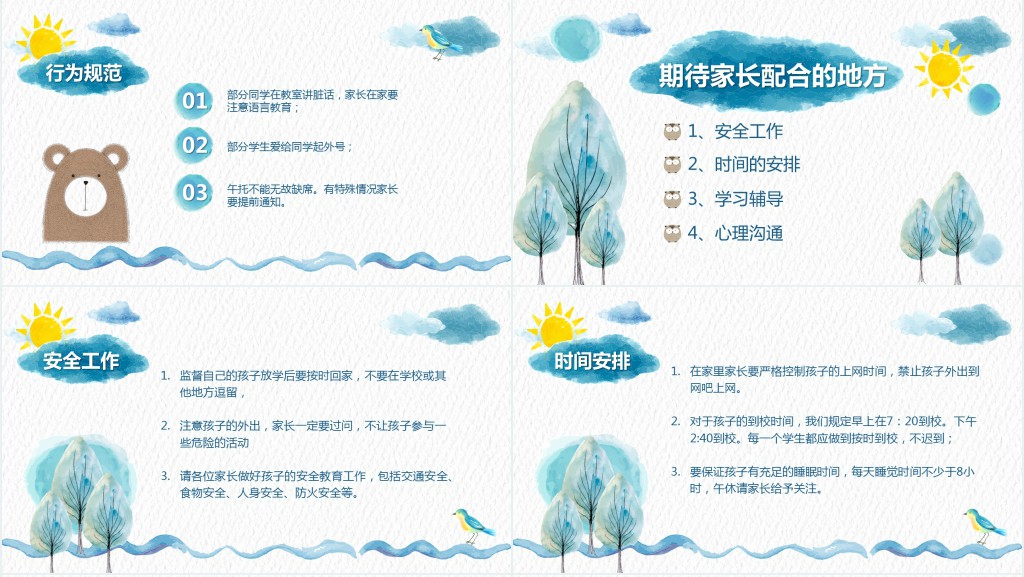 行为规范

01 部分同学在教室讲脏话，家长在家要注意语言教育；

02 部分学生爱给同学起外号；

03 午托不能无故缺席。有特殊情况家长要提前通知。

期待家长配合的地方

1、安全工作
2、时间的安排
3、学习辅导
4、心理沟通

安全工作

1. 监督自己的孩子放学后要按时回家，不要在学校或其他地方逗留，

2. 注意孩子的外出，家长一定要过问，不让孩子参与一些危险的活动

3. 请各位家长做好孩子的安全教育工作，包括交通安全、食物安全、人身安全、防火安全等。

时间安排

1. 在家里家长要严格控制孩子的上网时间，禁止孩子外出到网吧上网。

2. 对于孩子的到校时间，我们规定早上在7：20到校。下午2:40到校。每一个学生都应做到按时到校，不迟到；

3. 要保证孩子有充足的睡眠时间，每天睡觉时间不少于8小时，午休请家长给予关注。